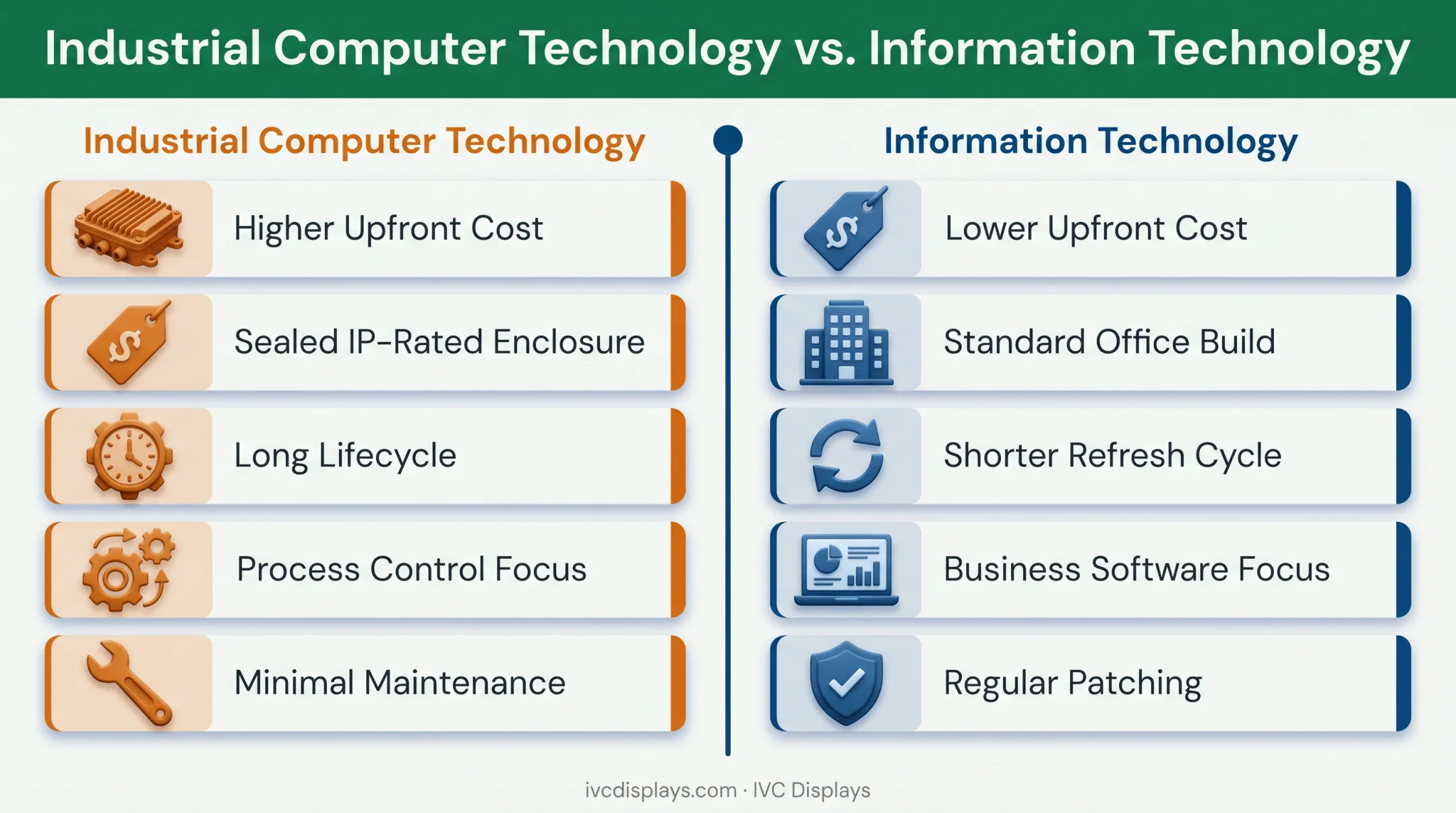 Industrial Computer Technology vs. Information Technology

Industrial Computer Technology

Higher Upfront Cost

Sealed IP-Rated Enclosure

Long Lifecycle

Process Control Focus

Minimal Maintenance

Information Technology

Lower Upfront Cost

Standard Office Build

Shorter Refresh Cycle

Business Software Focus

Regular Patching

ivcdisplays.com · IVC Displays